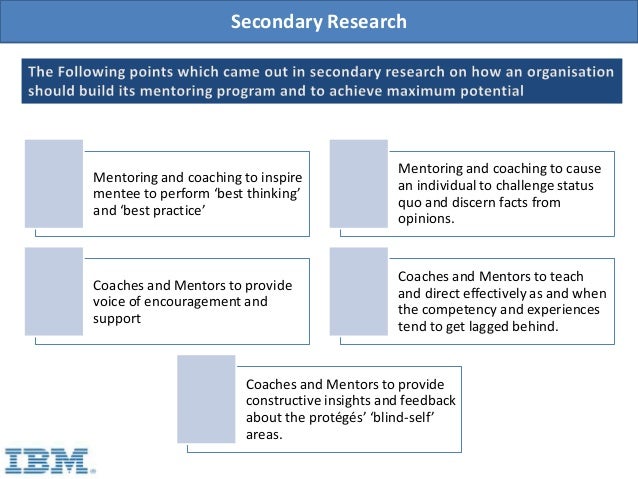 Secondary Research

The Following points which came out in secondary research on how an organisation should build its mentoring program and to achieve maximum potential

Mentoring and coaching to inspire mentee to perform ‘best thinking’ and ‘best practice’

Mentoring and coaching to cause an individual to challenge status quo and discern facts from opinions.

Coaches and Mentors to provide voice of encouragement and support

Coaches and Mentors to teach and direct effectively as and when the competency and experiences tend to get lagged behind.

Coaches and Mentors to provide constructive insights and feedback about the protégés’ ‘blind-self’ areas.

IBM